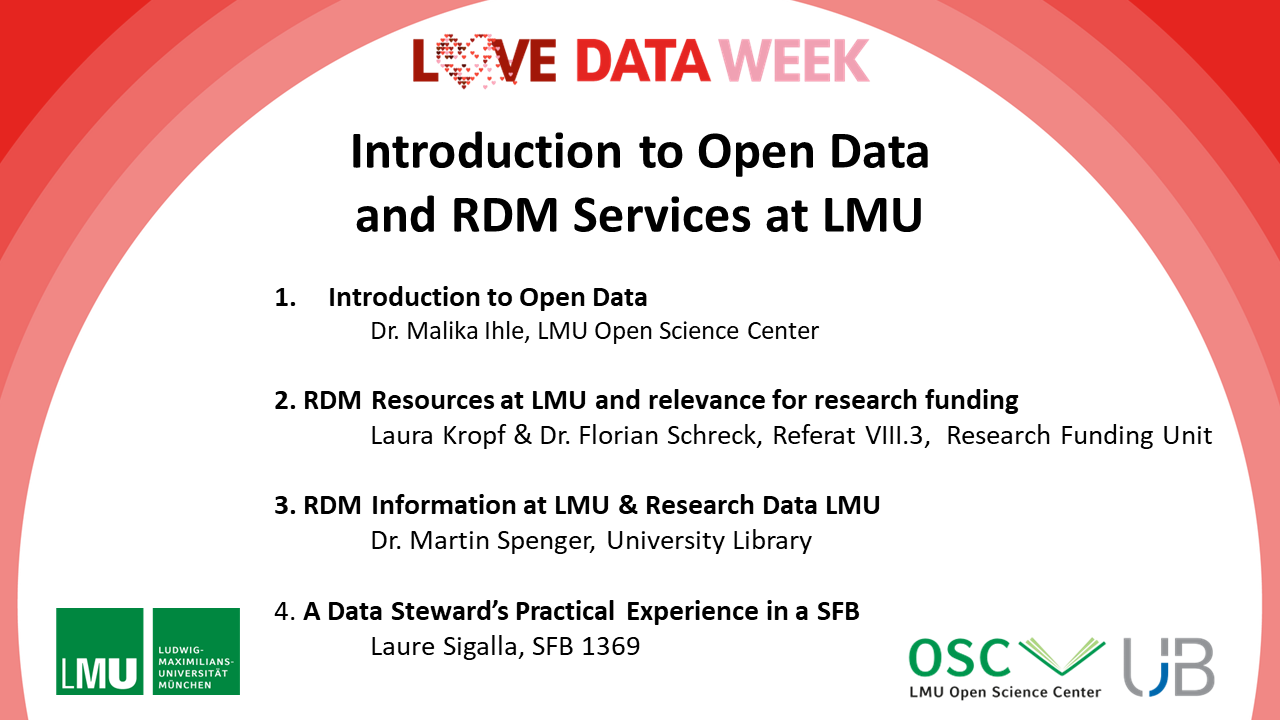 LOVE DATA WEEK

Introduction to Open Data and RDM Services at LMU

1. Introduction to Open Data
Dr. Malika Ihle, LMU Open Science Center

2. RDM Resources at LMU and relevance for research funding
Laura Kropf & Dr. Florian Schreck, Referat VIII.3, Research Funding Unit

3. RDM Information at LMU & Research Data LMU
Dr. Martin Spenger, University Library

4. A Data Steward's Practical Experience in a SFB
Laure Sigalla, SFB 1369

LMU LUDWIG-MAXIMILIANS-UNIVERSITÄT MÜNCHEN

OSC LMU Open Science Center

UB